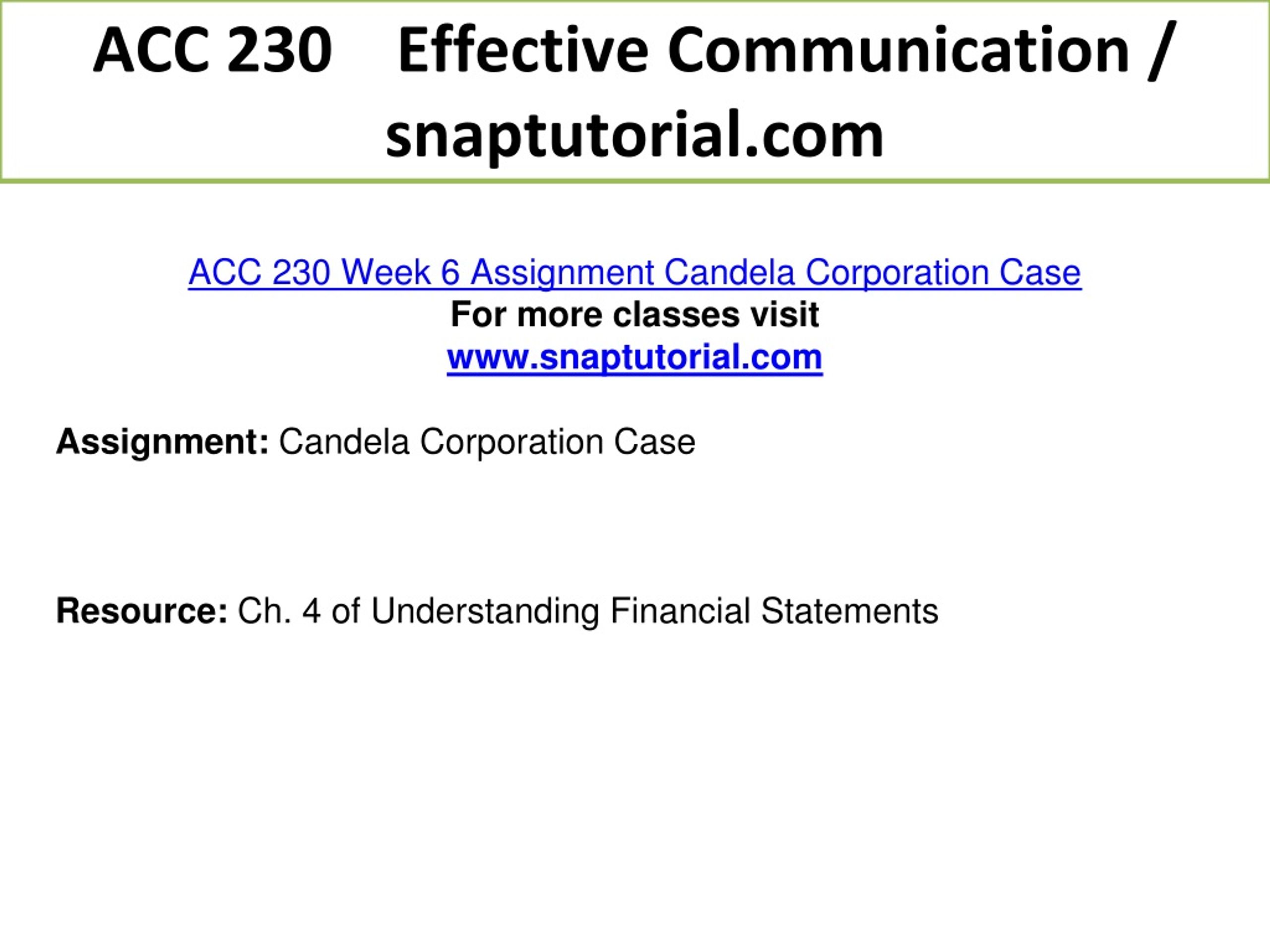 ACC 230 Effective Communication / snaptutorial.com

ACC 230 Week 6 Assignment Candela Corporation Case
For more classes visit
www.snaptutorial.com

Assignment: Candela Corporation Case

Resource: Ch. 4 of Understanding Financial Statements